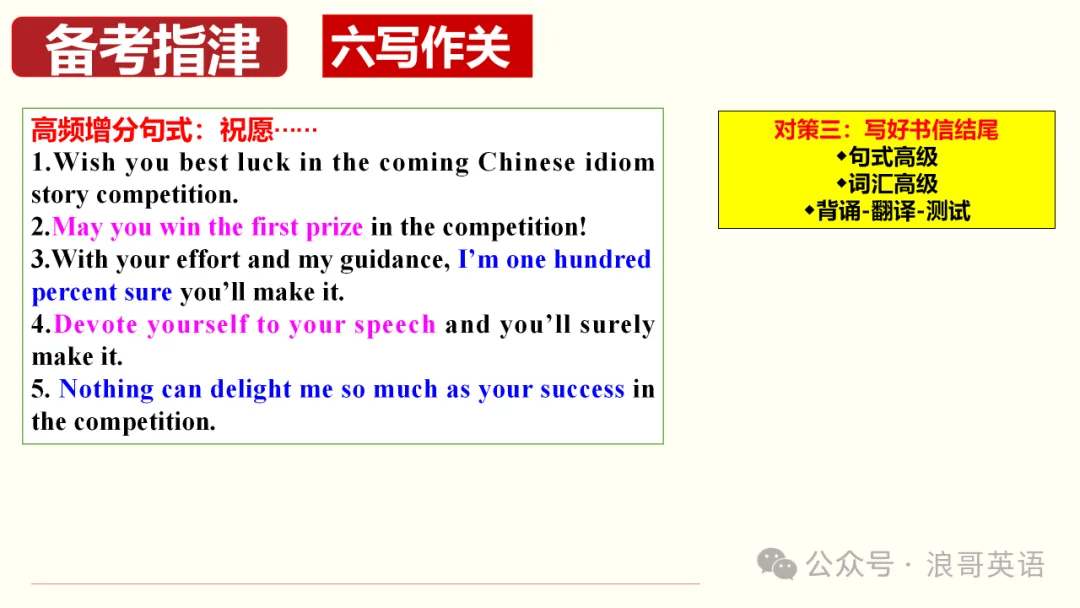 备考指津

六写作关

高频增分句式：祝愿……
1.Wish you best luck in the coming Chinese idiom story competition.
2.May you win the first prize in the competition!
3.With your effort and my guidance, I'm one hundred percent sure you'll make it.
4.Devote yourself to your speech and you'll surely make it.
5. Nothing can delight me so much as your success in the competition.

对策三：写好书信结尾
◆句式高级
◆词汇高级
◆背诵-翻译-测试

公众号 · 浪哥英语